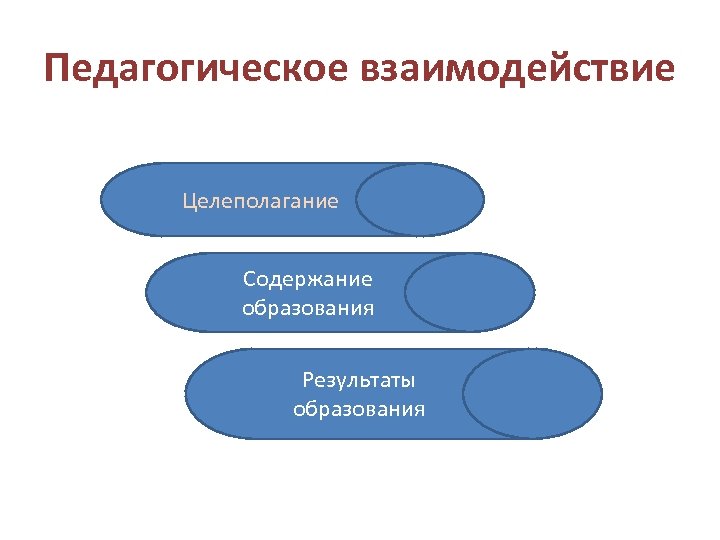 Педагогическое взаимодействие

Целеполагание

Содержание образования

Результаты образования